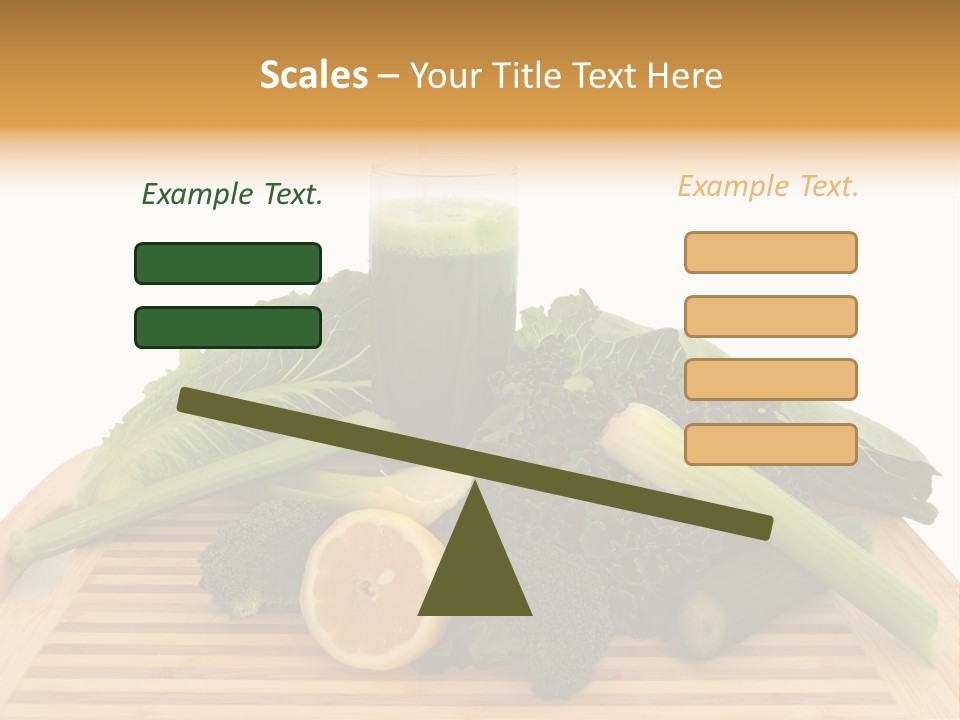 Scales – Your Title Text Here

Example Text.

Example Text.